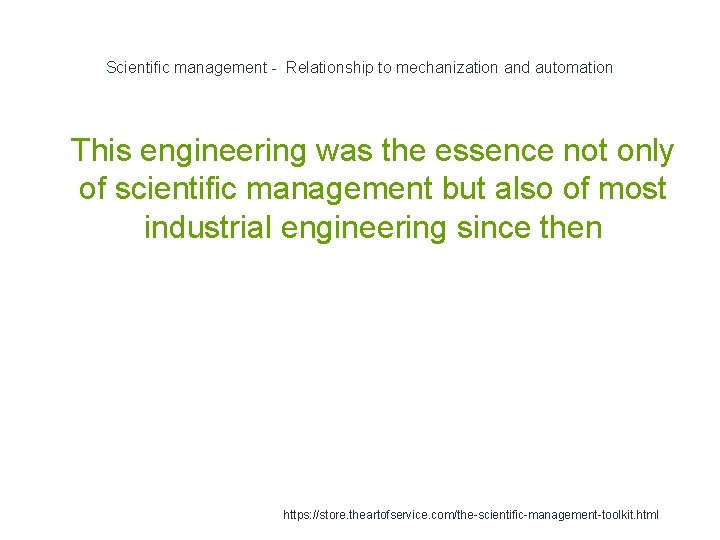 Scientific management - Relationship to mechanization and automation

This engineering was the essence not only of scientific management but also of most industrial engineering since then

https://store.theartofservice.com/the-scientific-management-toolkit.html